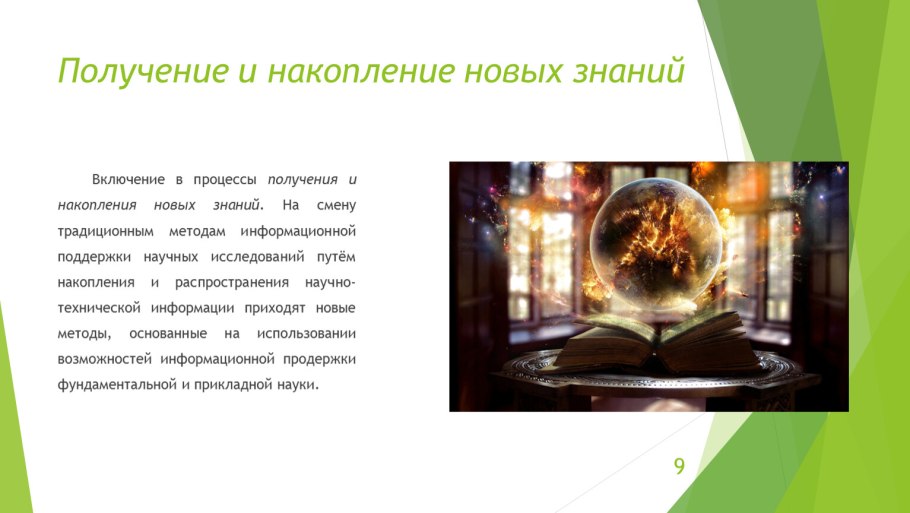 Получение и накопление новых знаний

Включение в процессы получения и накопления новых знаний. На смену традиционным методам информационной поддержки научных исследований путём накопления и распространения научно-технической информации приходят новые методы, основанные на использовании возможностей информационной продержки фундаментальной и прикладной науки.

9